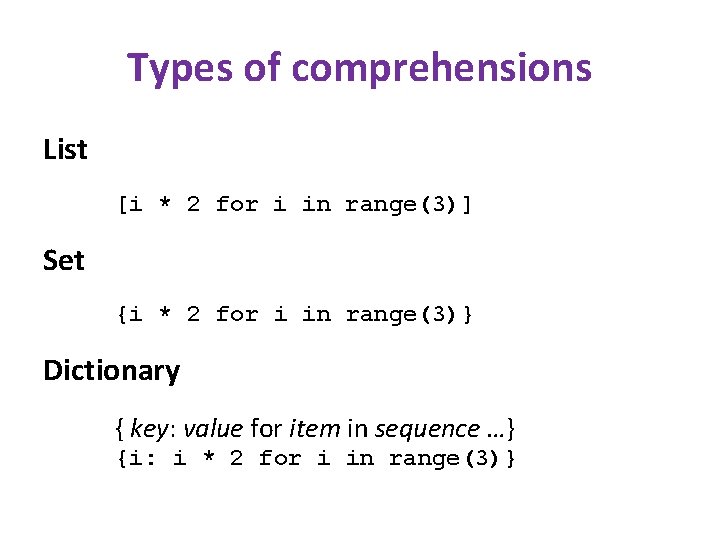 Types of comprehensions

List

[i * 2 for i in range(3)]

Set

{i * 2 for i in range(3)}

Dictionary

{ key: value for item in sequence …}
{i: i * 2 for i in range(3)}